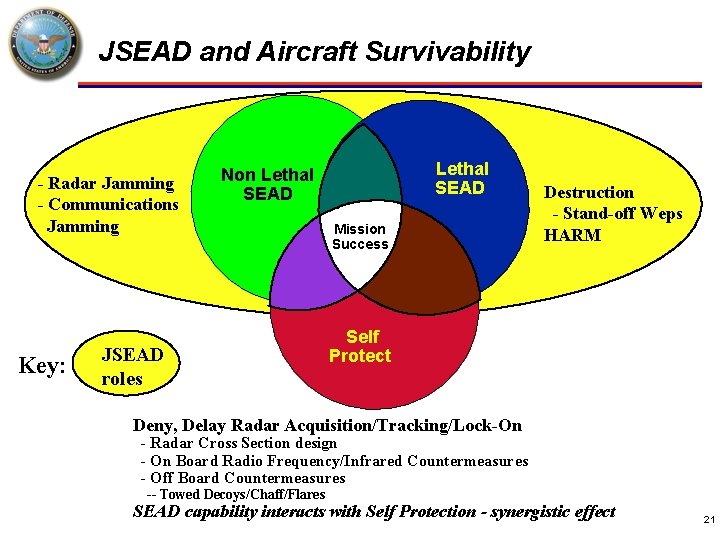 DEPARTMENT OF DEFENSE UNITED STATES OF AMERICA

JSEAD and Aircraft Survivability

- Radar Jamming
- Communications Jamming

Non Lethal SEAD

Lethal SEAD

Destruction
- Stand-off Weps
HARM

Mission Success

Self Protect

Key: JSEAD roles

Deny, Delay Radar Acquisition/Tracking/Lock-On
- Radar Cross Section design
- On Board Radio Frequency/Infrared Countermeasures
- Off Board Countermeasures
-- Towed Decoys/Chaff/Flares
SEAD capability interacts with Self Protection - synergistic effect

21